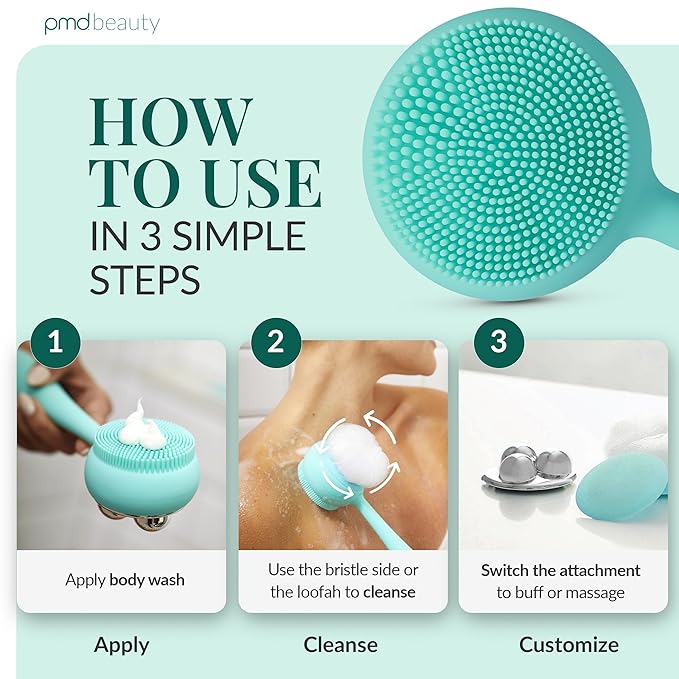 pmd beauty

HOW TO USE
IN 3 SIMPLE STEPS

1

Apply body wash

Apply

2

Use the bristle side or the loofah to cleanse

Cleanse

3

Switch the attachment to buff or massage

Customize